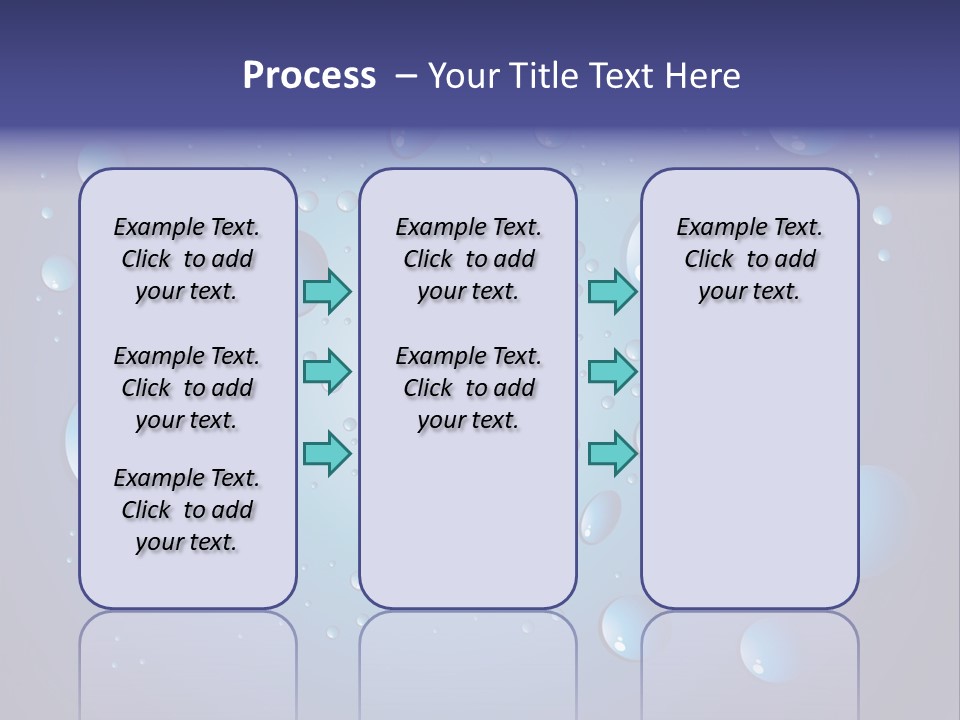 Process – Your Title Text Here

Example Text. Click to add your text.

Example Text. Click to add your text.

Example Text. Click to add your text.

Example Text. Click to add your text.

Example Text. Click to add your text.

Example Text. Click to add your text.